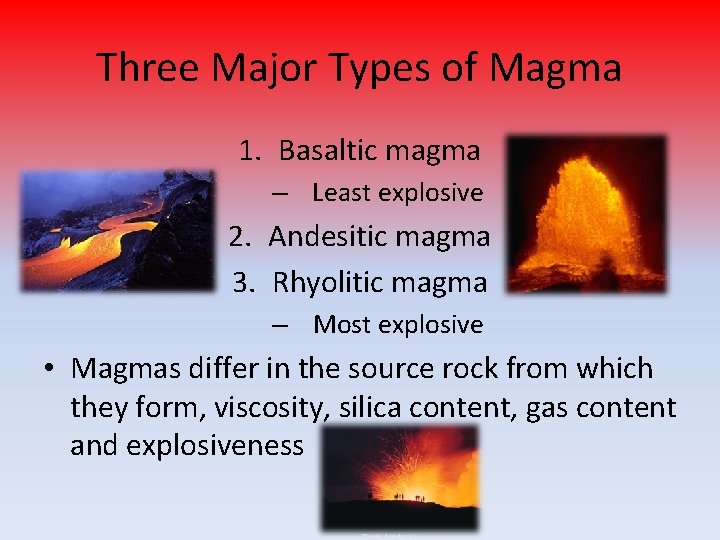 Three Major Types of Magma

1. Basaltic magma
– Least explosive
2. Andesitic magma
3. Rhyolitic magma
– Most explosive

• Magmas differ in the source rock from which they form, viscosity, silica content, gas content and explosiveness